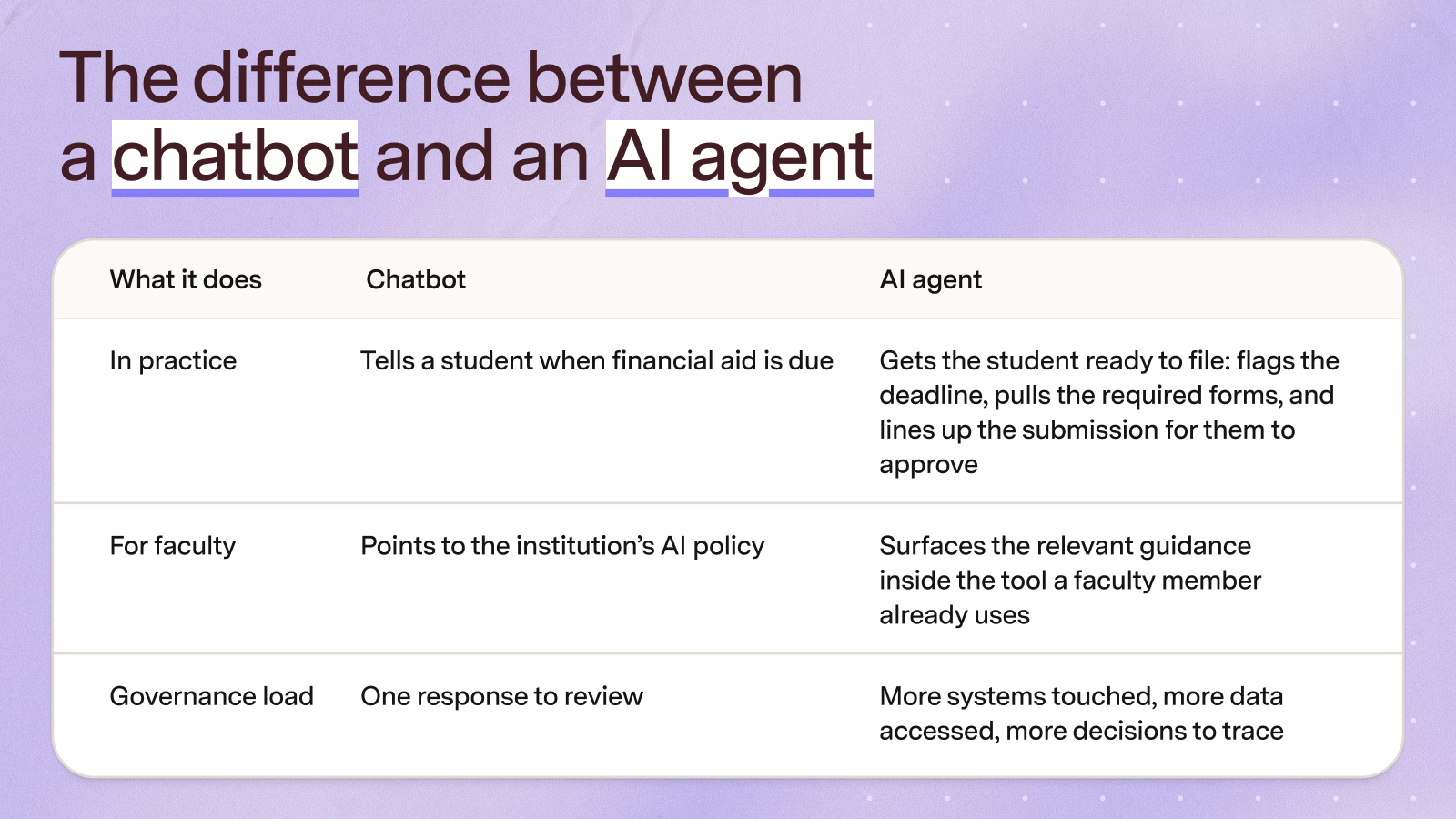 The difference between a chatbot and an AI agent

| What it does | Chatbot | AI agent |
|---|---|---|
| In practice | Tells a student when financial aid is due | Gets the student ready to file: flags the deadline, pulls the required forms, and lines up the submission for them to approve |
| For faculty | Points to the institution's AI policy | Surfaces the relevant guidance inside the tool a faculty member already uses |
| Governance load | One response to review | More systems touched, more data accessed, more decisions to trace |